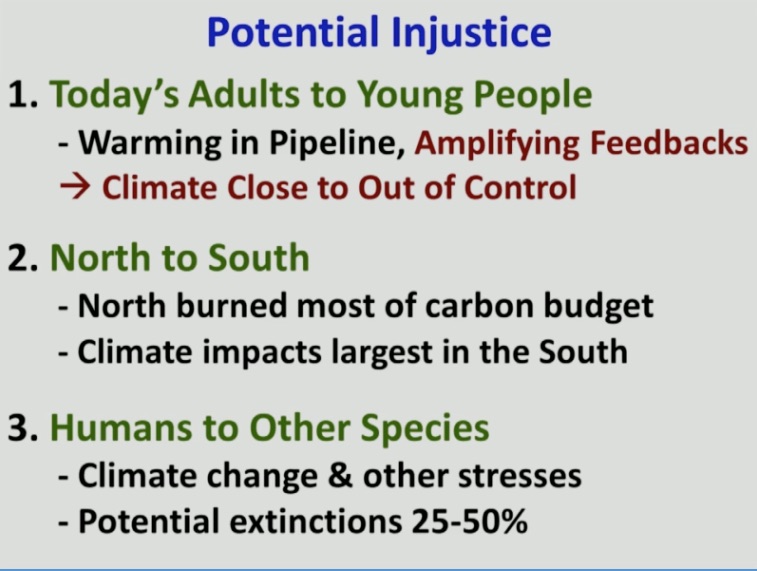 Potential Injustice

1. Today's Adults to Young People
- Warming in Pipeline, Amplifying Feedbacks
→ Climate Close to Out of Control

2. North to South
- North burned most of carbon budget
- Climate impacts largest in the South

3. Humans to Other Species
- Climate change & other stresses
- Potential extinctions 25-50%